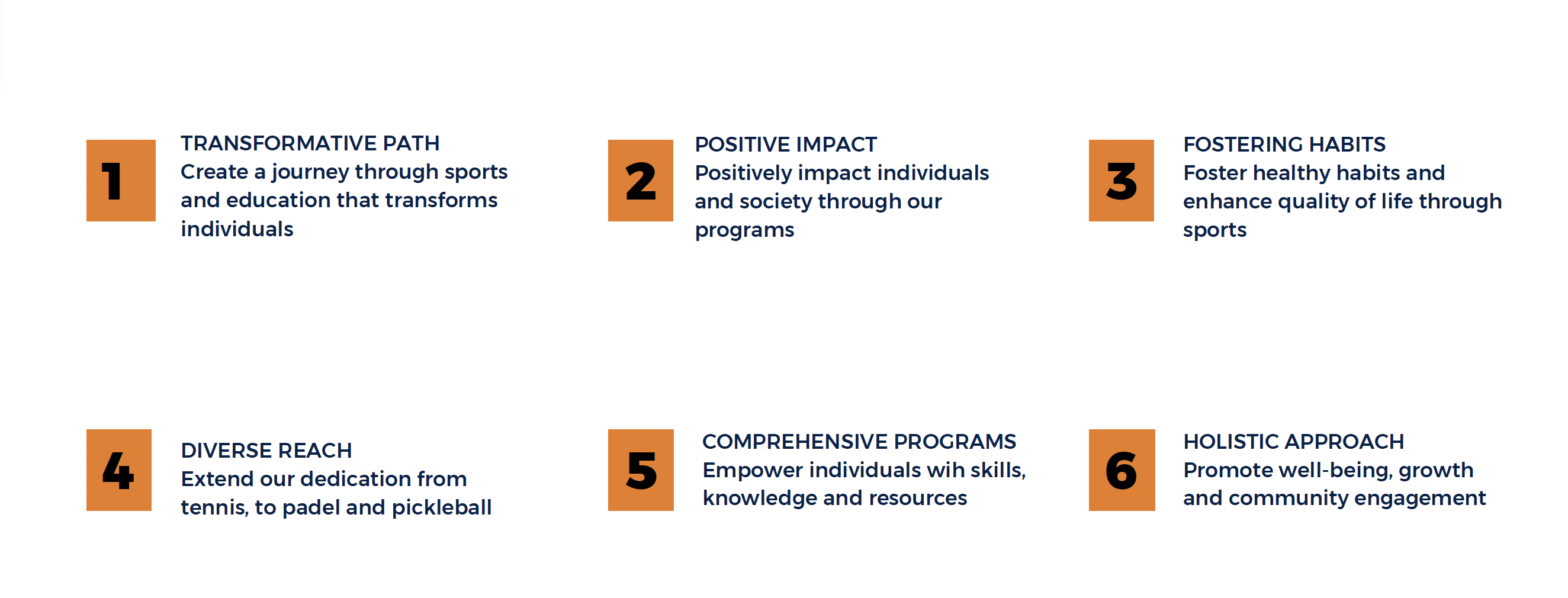 1

TRANSFORMATIVE PATH
Create a journey through sports and education that transforms individuals

2

POSITIVE IMPACT
Positively impact individuals and society through our programs

3

FOSTERING HABITS
Foster healthy habits and enhance quality of life through sports

4

DIVERSE REACH
Extend our dedication from tennis, to padel and pickleball

5

COMPREHENSIVE PROGRAMS
Empower individuals wih skills, knowledge and resources

6

HOLISTIC APPROACH
Promote well-being, growth and community engagement